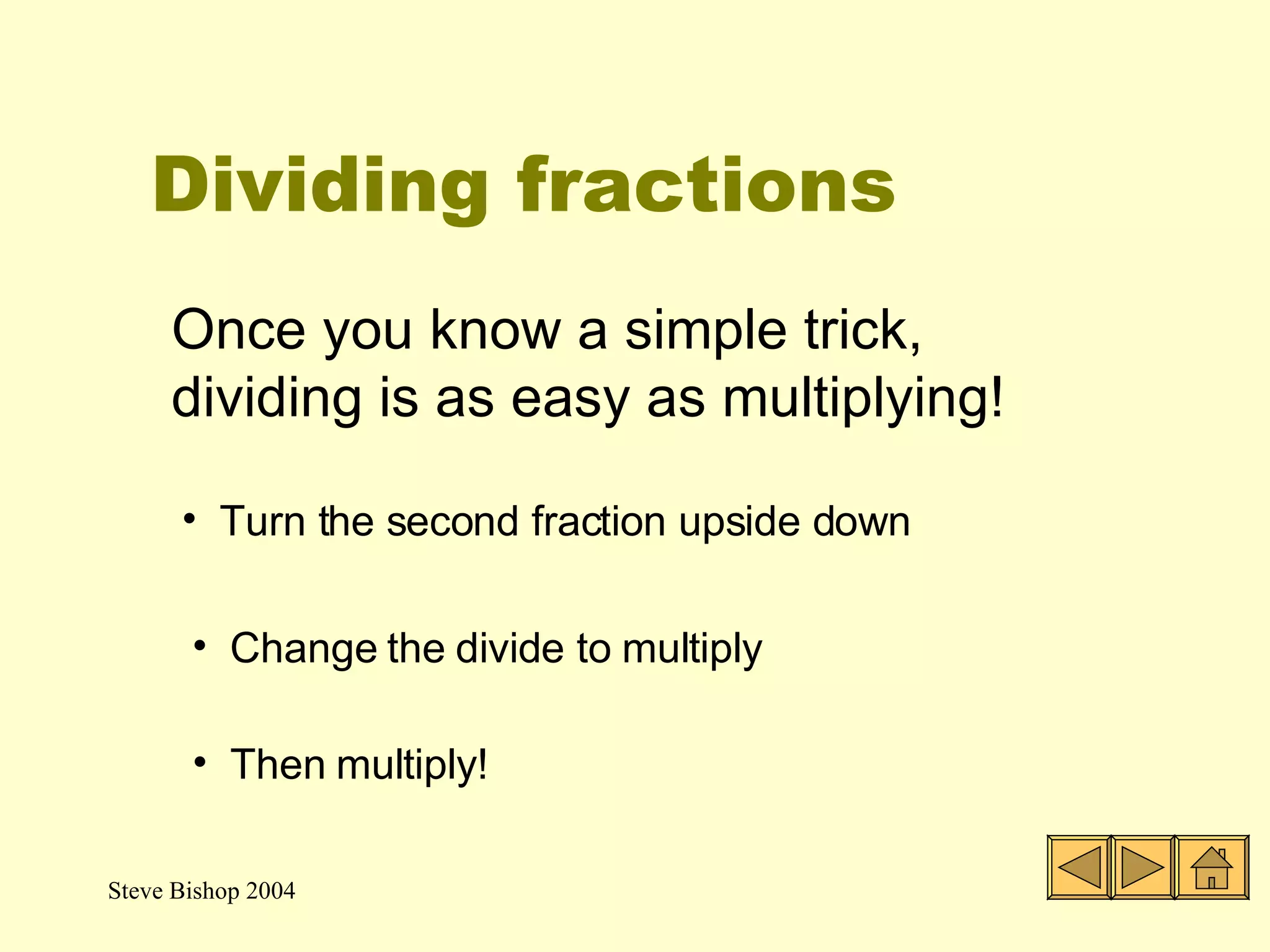 Dividing fractions

Once you know a simple trick, dividing is as easy as multiplying!

• Turn the second fraction upside down

• Change the divide to multiply

• Then multiply!

Steve Bishop 2004